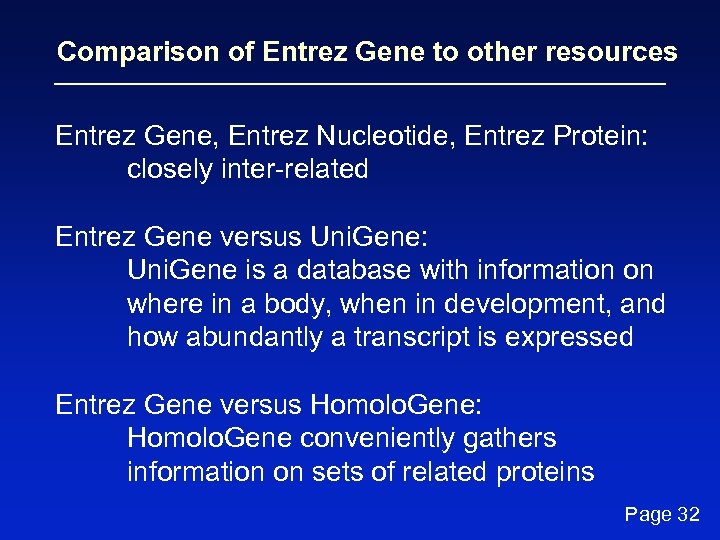 Comparison of Entrez Gene to other resources

Entrez Gene, Entrez Nucleotide, Entrez Protein:
closely inter-related

Entrez Gene versus UniGene:
UniGene is a database with information on where in a body, when in development, and how abundantly a transcript is expressed

Entrez Gene versus HomoloGene:
HomoloGene conveniently gathers information on sets of related proteins

Page 32